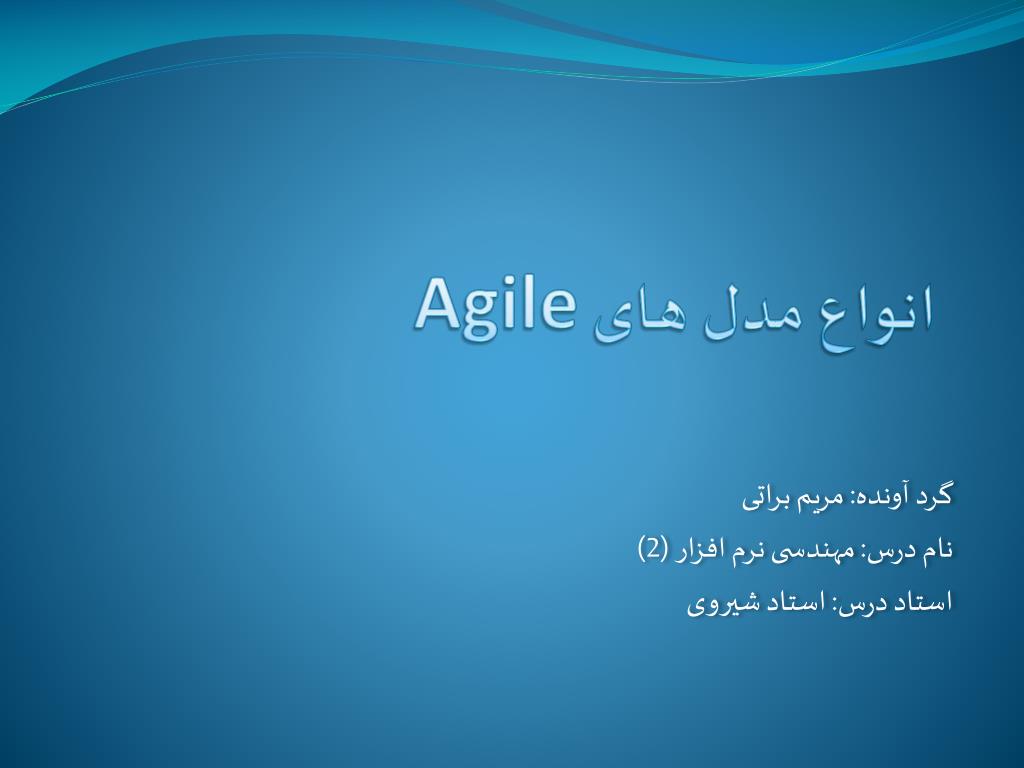 انواع مدل های Agile

گرد آونده: مریم براتی

نام درس: مهندسی نرم افزار (2)

استاد درس: استاد شیروی